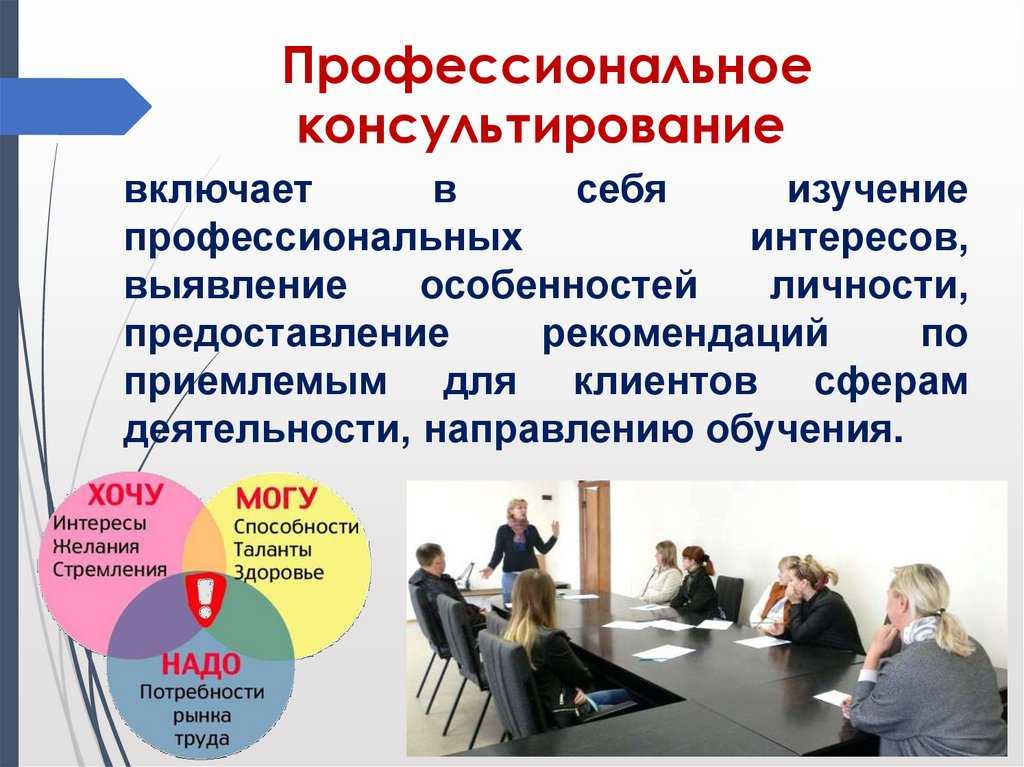 Профессиональное консультирование

включает в себя изучение профессиональных интересов, выявление особенностей личности, предоставление рекомендаций по приемлемым для клиентов сферам деятельности, направлению обучения.

ХОЧУ
Интересы
Желания
Стремления

МОГУ
Способности
Таланты
Здоровье

!

НАДО
Потребности
рынка
труда